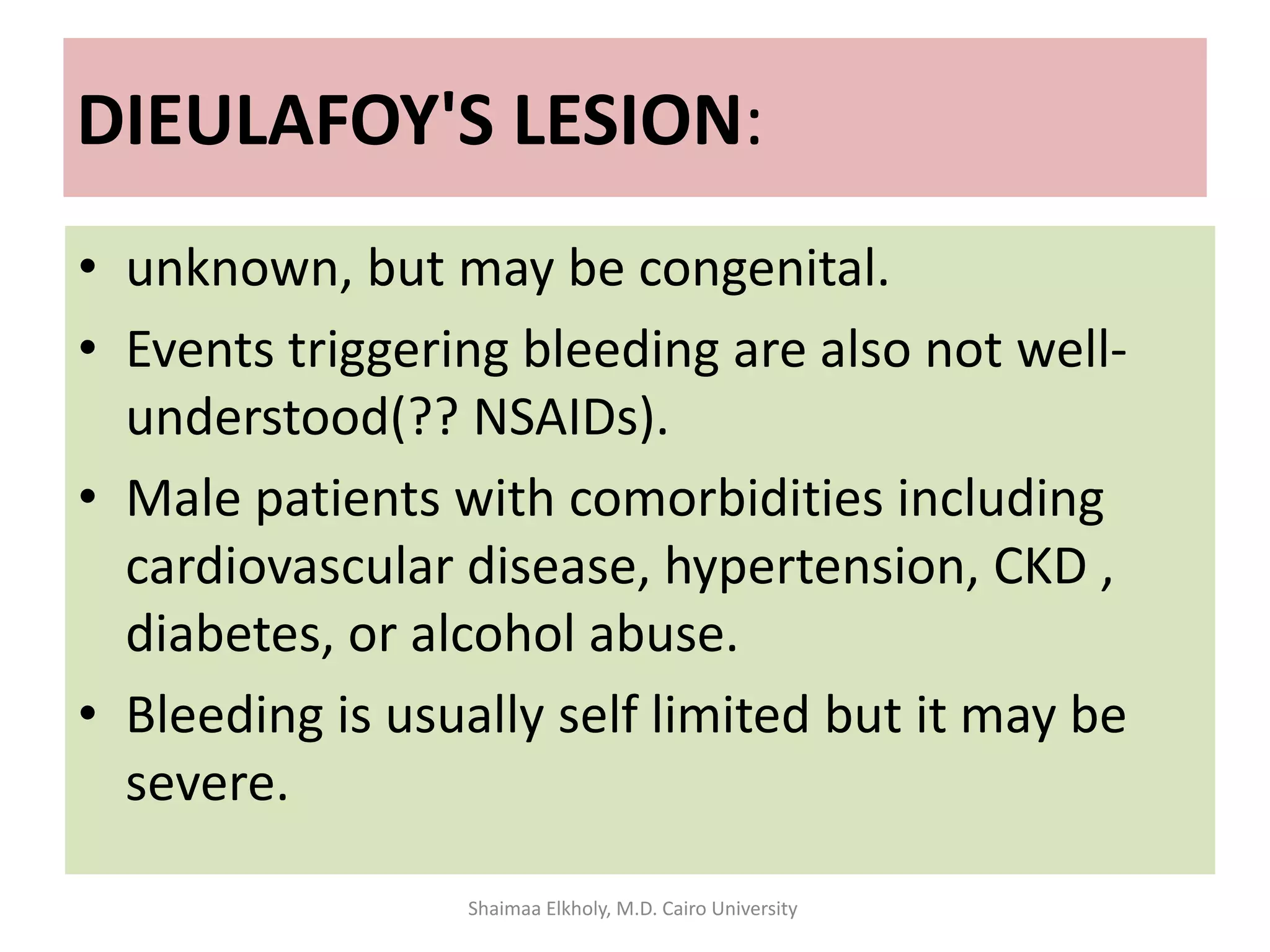 DIEULAFOY'S LESION:

• unknown, but may be congenital.
• Events triggering bleeding are also not well-understood(?? NSAIDs).
• Male patients with comorbidities including cardiovascular disease, hypertension, CKD , diabetes, or alcohol abuse.
• Bleeding is usually self limited but it may be severe.

Shaimaa Elkholy, M.D. Cairo University